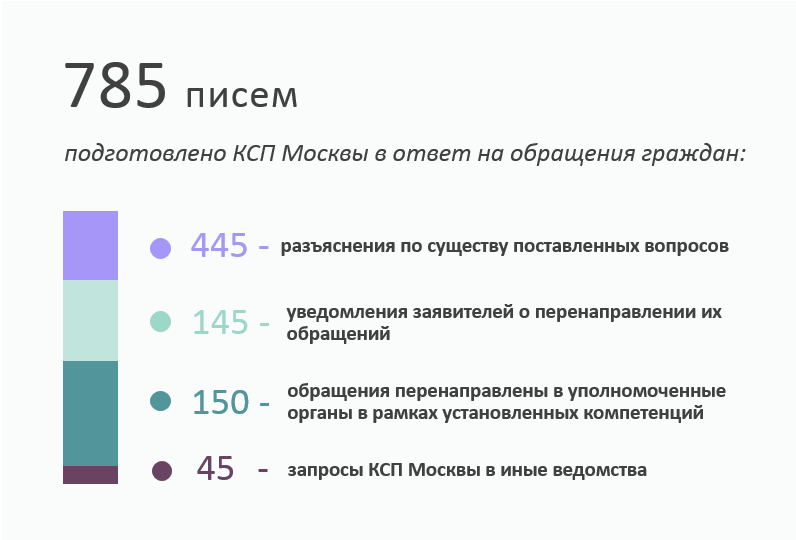 785 писем

подготовлено КСП Москвы в ответ на обращения граждан:

445 - разъяснения по существу поставленных вопросов

145 - уведомления заявителей о перенаправлении их обращений

150 - обращения перенаправлены в уполномоченные органы в рамках установленных компетенций

45 - запросы КСП Москвы в иные ведомства